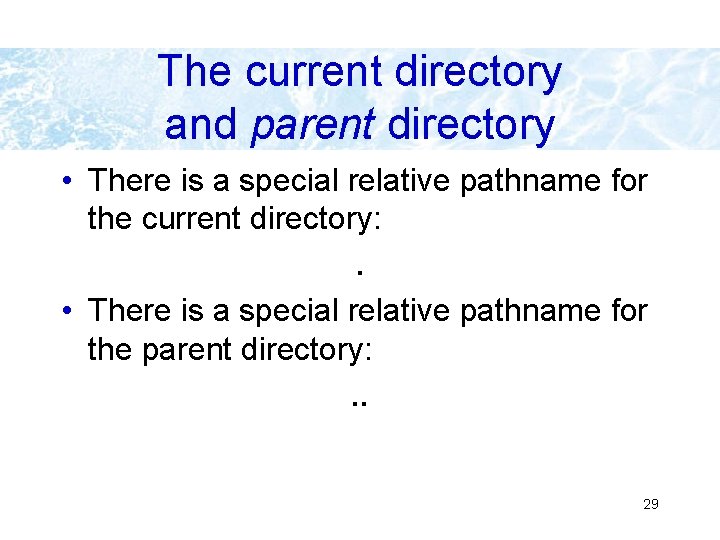 The current directory and parent directory

• There is a special relative pathname for the current directory:

.

• There is a special relative pathname for the parent directory:

..

29